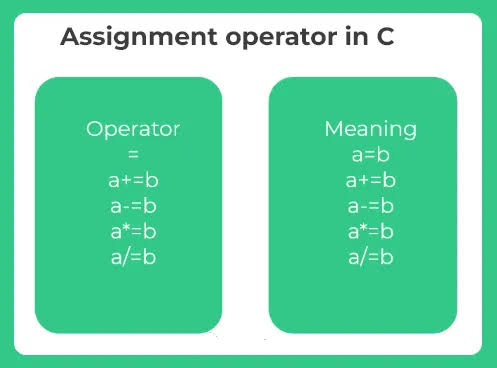 Assignment operator in C

Operator
=
a+=b
a-=b
a*=b
a/=b

Meaning
a=b
a+=b
a-=b
a*=b
a/=b